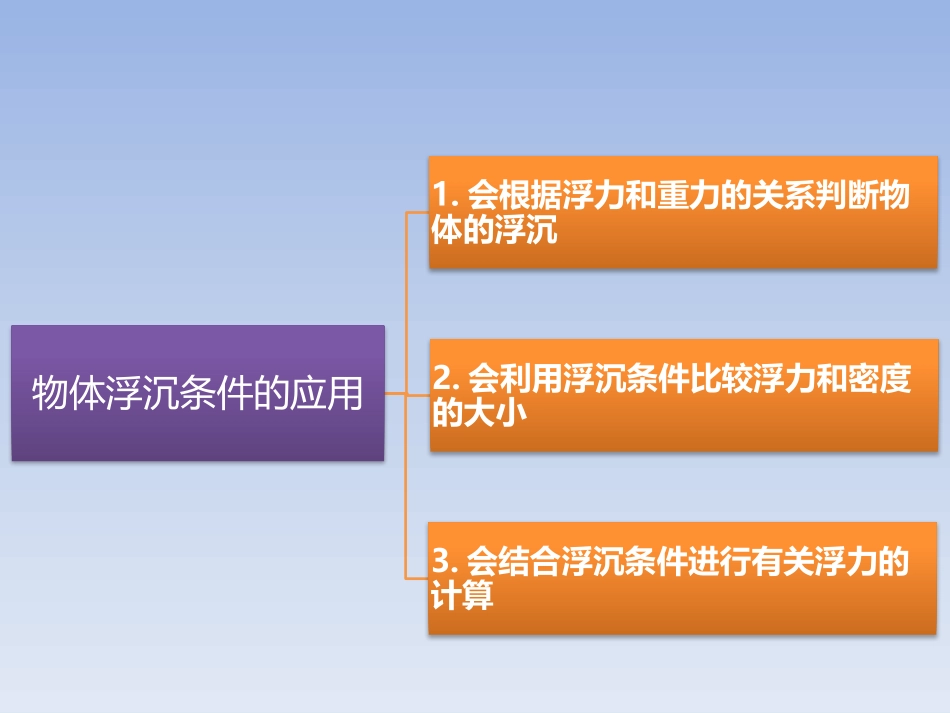 物体浮沉条件的应用

1. 会根据浮力和重力的关系判断物体的浮沉

2. 会利用浮沉条件比较浮力和密度的大小

3. 会结合浮沉条件进行有关浮力的计算